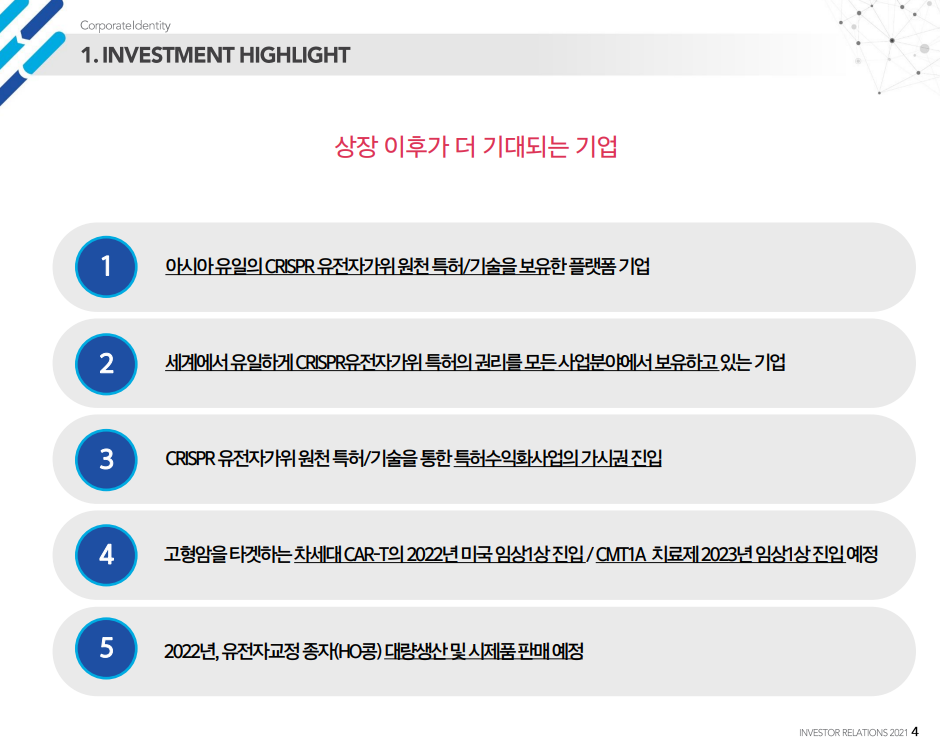 CorporateIdentity

1. INVESTMENT HIGHLIGHT

상장 이후가 더 기대되는 기업

1

아시아 유일의 CRISPR 유전자가위 원천 특허/기술을 보유한 플랫폼 기업

2

세계에서 유일하게 CRISPR유전자가위 특허의 권리를 모든 사업분야에서 보유하고 있는 기업

3

CRISPR 유전자가위 원천 특허/기술을 통한 특허수익화사업의 가시권 진입

4

고형암을 타겟하는 차세대 CAR-T의 2022년 미국 임상1상 진입 / CMT1A 치료제 2023년 임상1상 진입 예정

5

2022년, 유전자교정 종자(HO콩) 대량생산 및 시제품 판매 예정

INVESTOR RELATIONS 2021 4